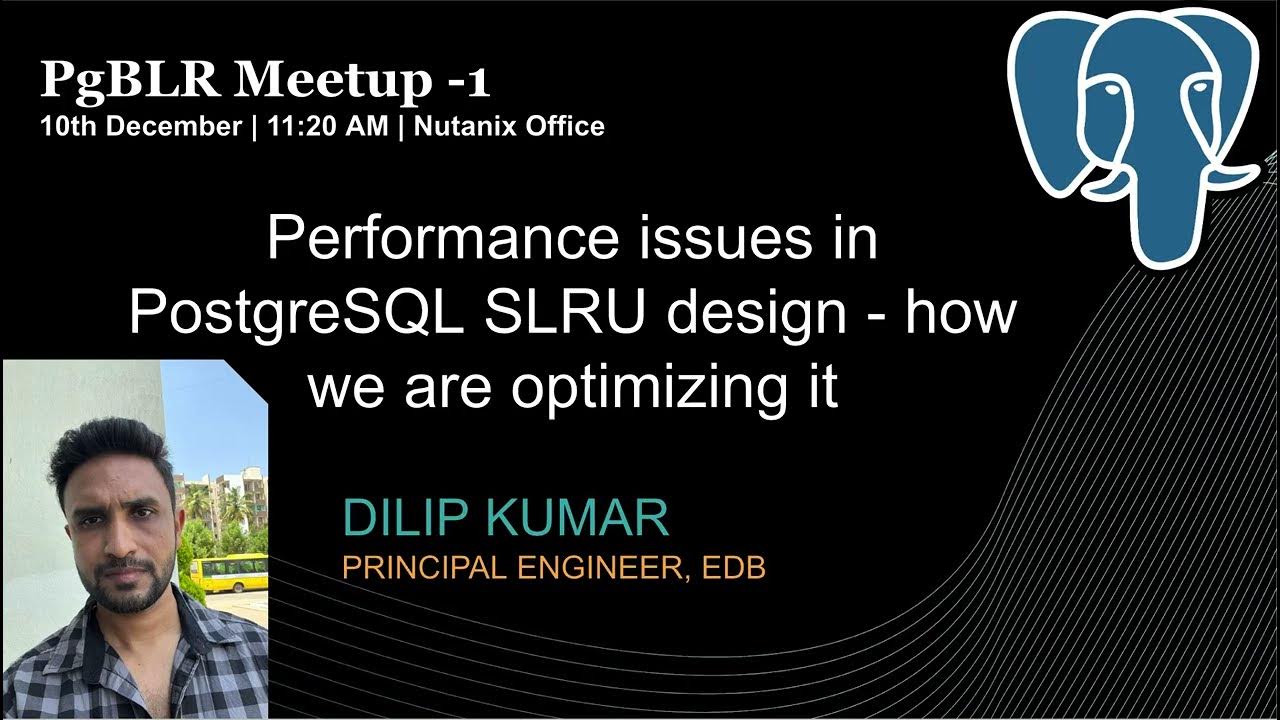 PgBLR Meetup -1
10th December | 11:20 AM | Nutanix Office

Performance issues in PostgreSQL SLRU design - how we are optimizing it

DILIP KUMAR
PRINCIPAL ENGINEER, EDB